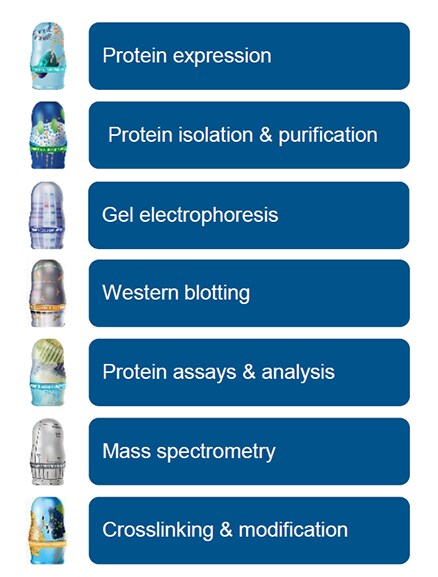 Protein expression

Protein isolation & purification

Gel electrophoresis

Western blotting

Protein assays & analysis

Mass spectrometry

Crosslinking & modification